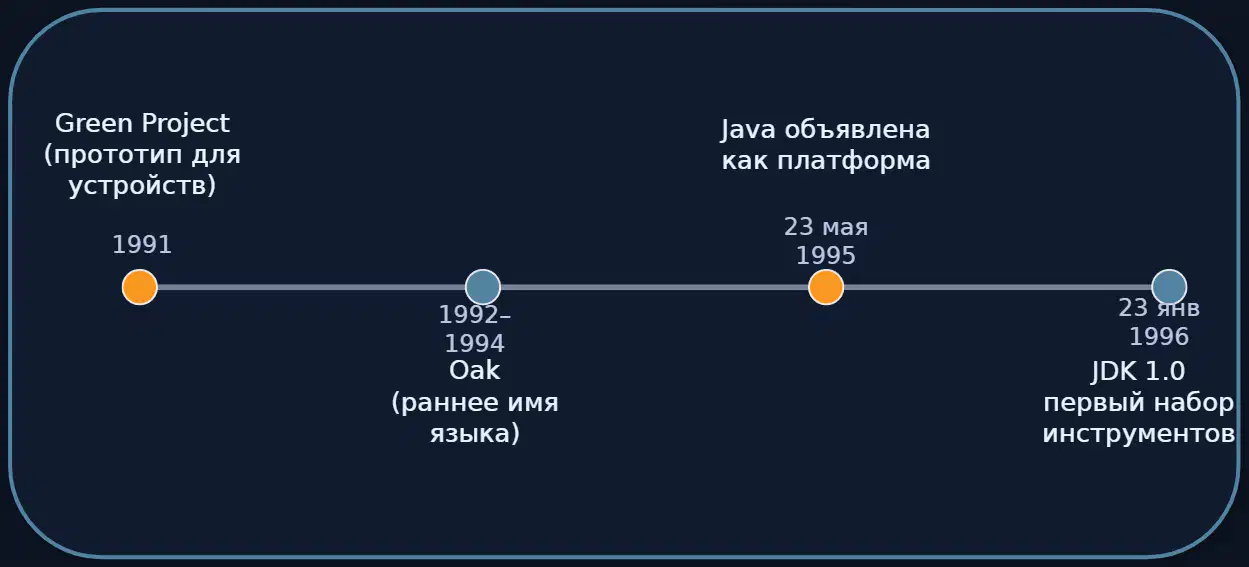 Green Project
(прототип для устройств)

1991

1992–1994
Oak
(раннее имя языка)

Java объявлена как платформа

23 мая 1995

23 янв 1996
JDK 1.0
первый набор инструментов